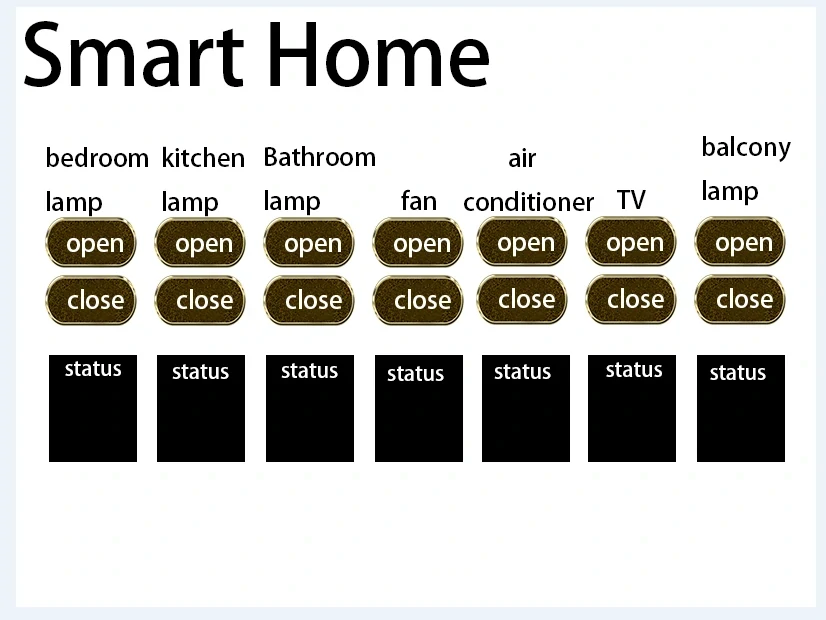 Smart Home

bedroom lamp
open
close
status

kitchen lamp
open
close
status

Bathroom lamp
open
close
status

fan
open
close
status

air conditioner
open
close
status

TV
open
close
status

balcony lamp
open
close
status